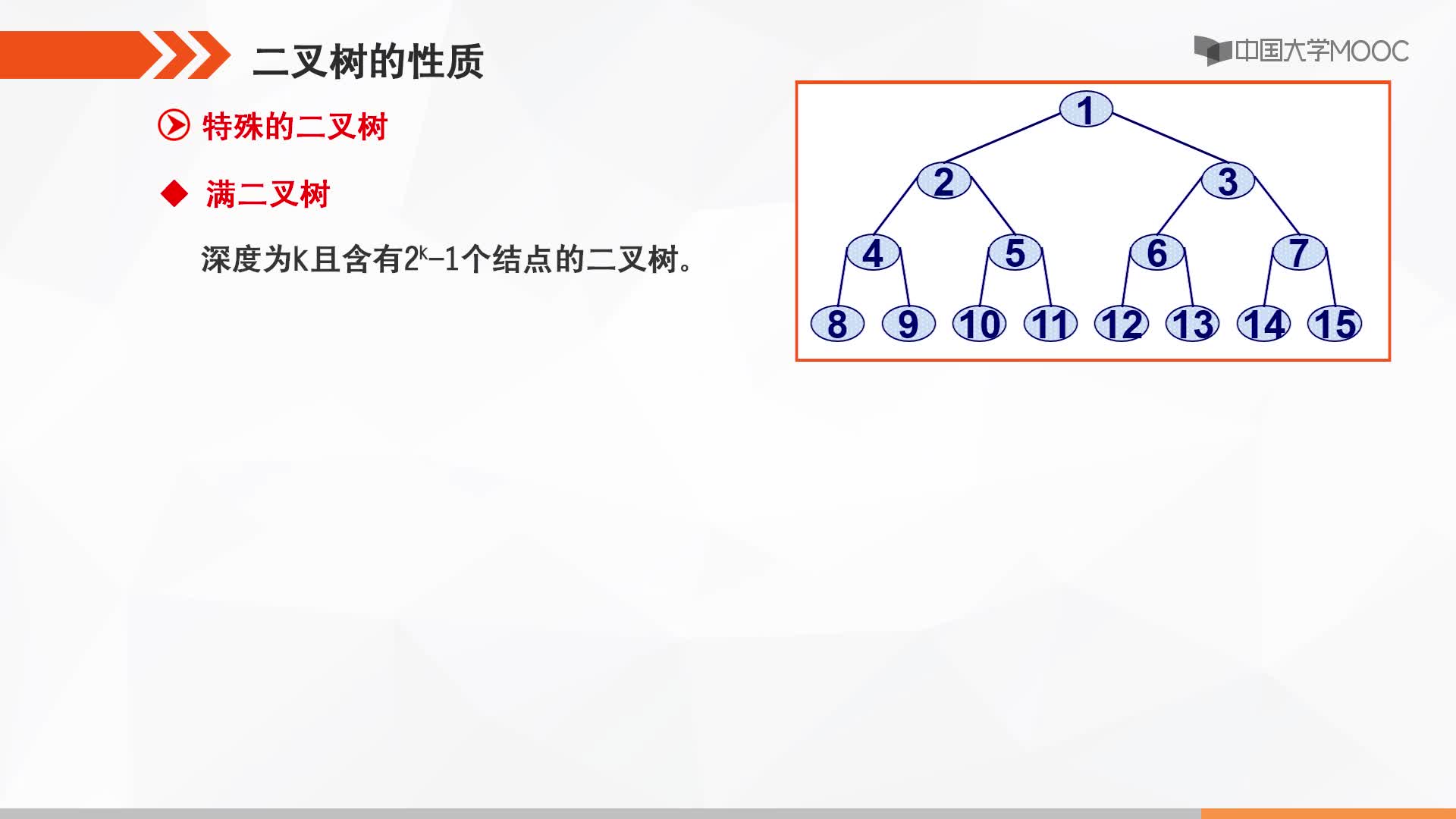 二叉树的性质

中国大学MOOC

特殊的二叉树

满二叉树

深度为k且含有$2^k-1$个结点的二叉树。

1
2 3
4 5 6 7
8 9 10 11 12 13 14 15